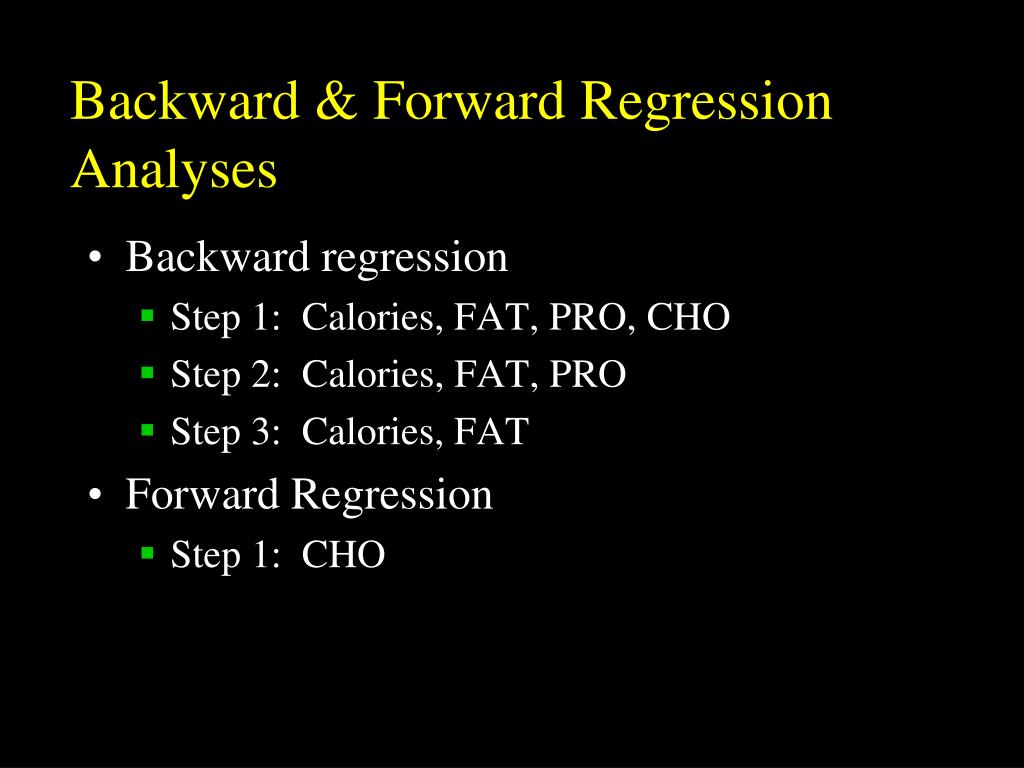 Backward & Forward Regression Analyses

• Backward regression
  ▪ Step 1: Calories, FAT, PRO, CHO
  ▪ Step 2: Calories, FAT, PRO
  ▪ Step 3: Calories, FAT
• Forward Regression
  ▪ Step 1: CHO